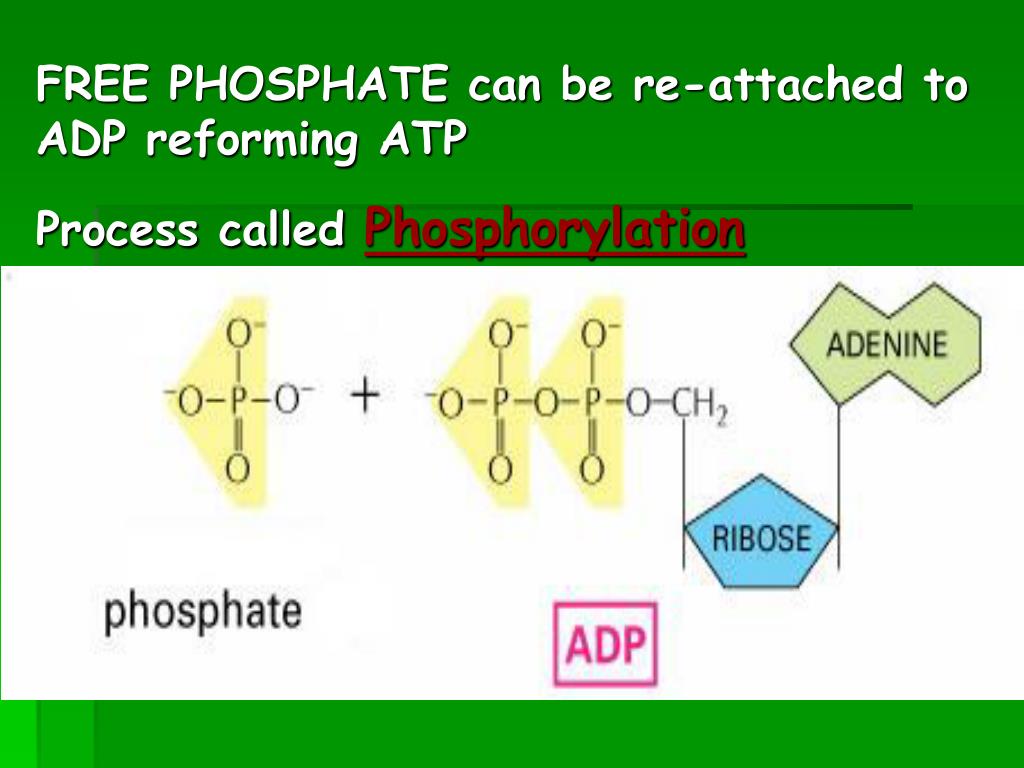 FREE PHOSPHATE can be re-attached to ADP reforming ATP

Process called Phosphorylation

$O^-$
$^-O-P-O^-$ + $^-O-P-O-P-O-CH_2$
$O$

ADENINE

RIBOSE

phosphate

ADP